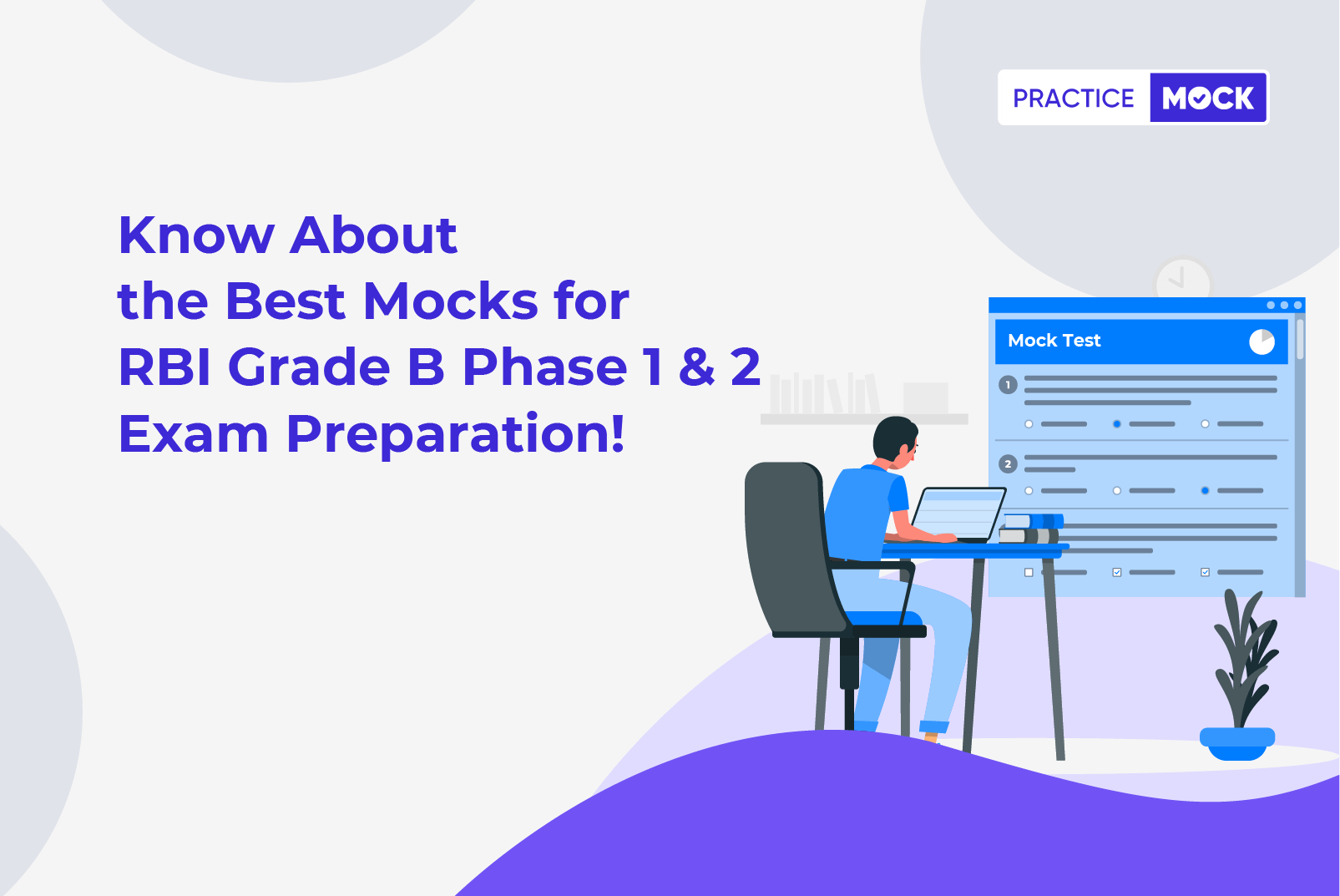 PRACTICE MOCK

Know About the Best Mocks for RBI Grade B Phase 1 & 2 Exam Preparation!

Mock Test

1

2